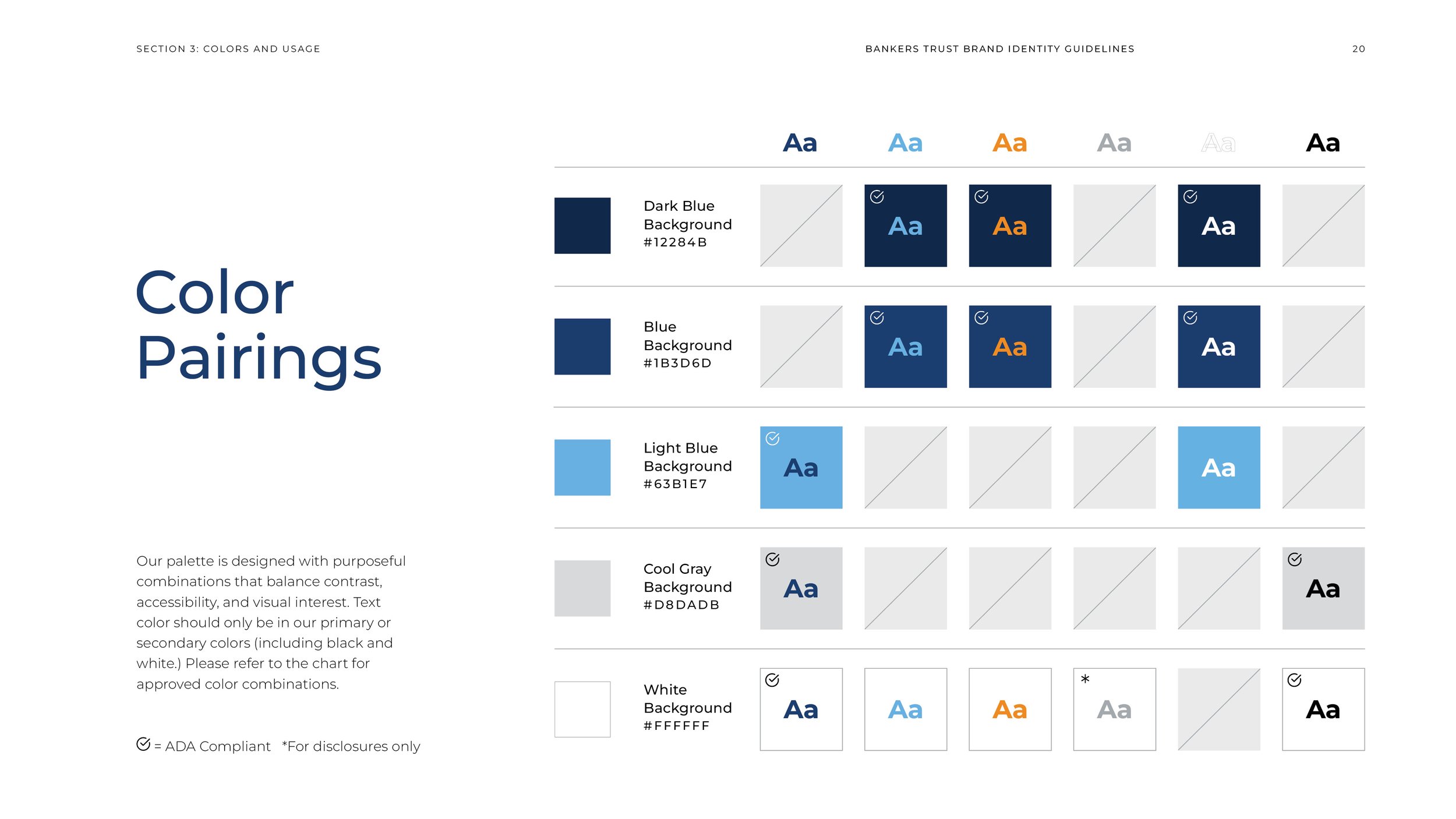 SECTION 3: COLORS AND USAGE

BANKERS TRUST BRAND IDENTITY GUIDELINES

20

Color Pairings

Our palette is designed with purposeful combinations that balance contrast, accessibility, and visual interest. Text color should only be in our primary or secondary colors (including black and white.) Please refer to the chart for approved color combinations.

= ADA Compliant *For disclosures only

| | Aa | Aa | Aa | Aa | Aa | Aa |
|---|---|---|---|---|---|---|
| Dark Blue Background #12284B | | Aa | Aa | | Aa | |
| Blue Background #1B3D6D | | Aa | Aa | | Aa | |
| Light Blue Background #63B1E7 | Aa | | | | Aa | |
| Cool Gray Background #D8DADB | Aa | | | | | Aa |
| White Background #FFFFFF | Aa | Aa | Aa | * Aa | | Aa |